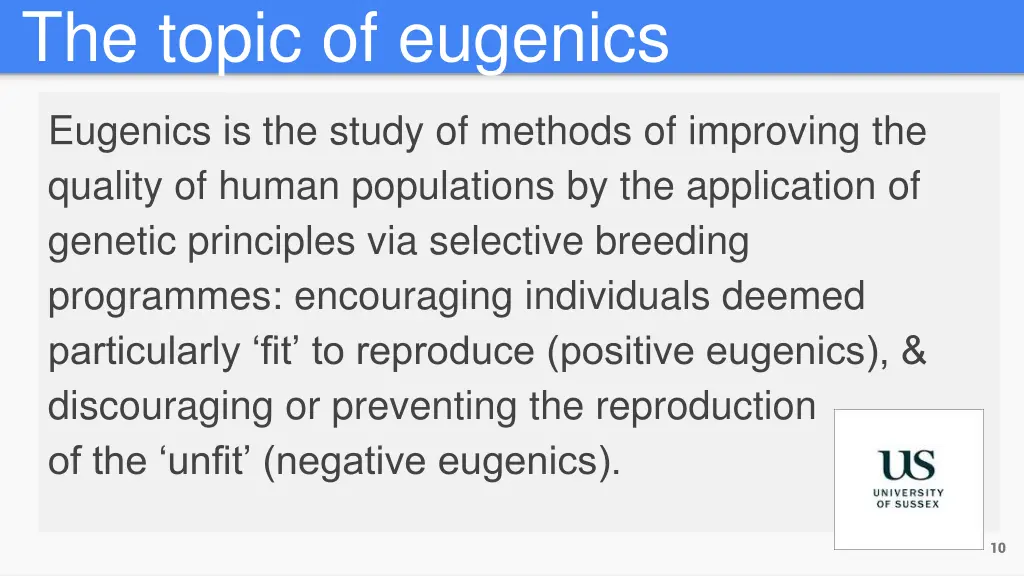 The topic of eugenics

Eugenics is the study of methods of improving the quality of human populations by the application of genetic principles via selective breeding programmes: encouraging individuals deemed particularly ‘fit’ to reproduce (positive eugenics), & discouraging or preventing the reproduction of the ‘unfit’ (negative eugenics).

US
UNIVERSITY OF SUSSEX

10